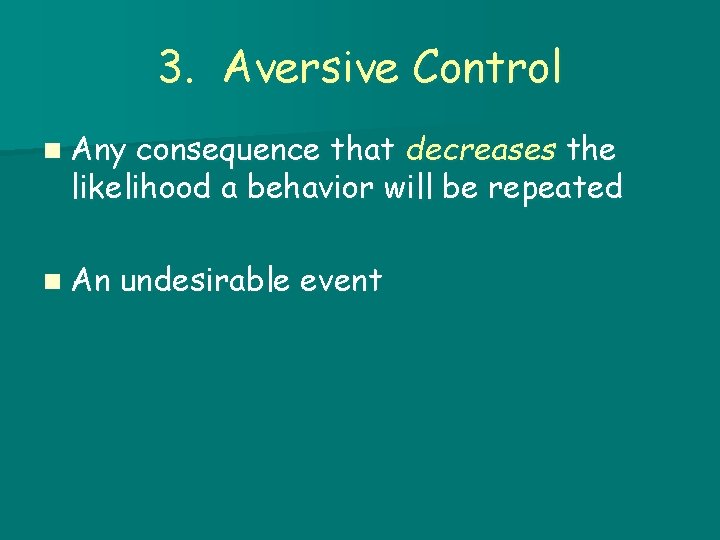 3. Aversive Control

Any consequence that decreases the likelihood a behavior will be repeated

An undesirable event